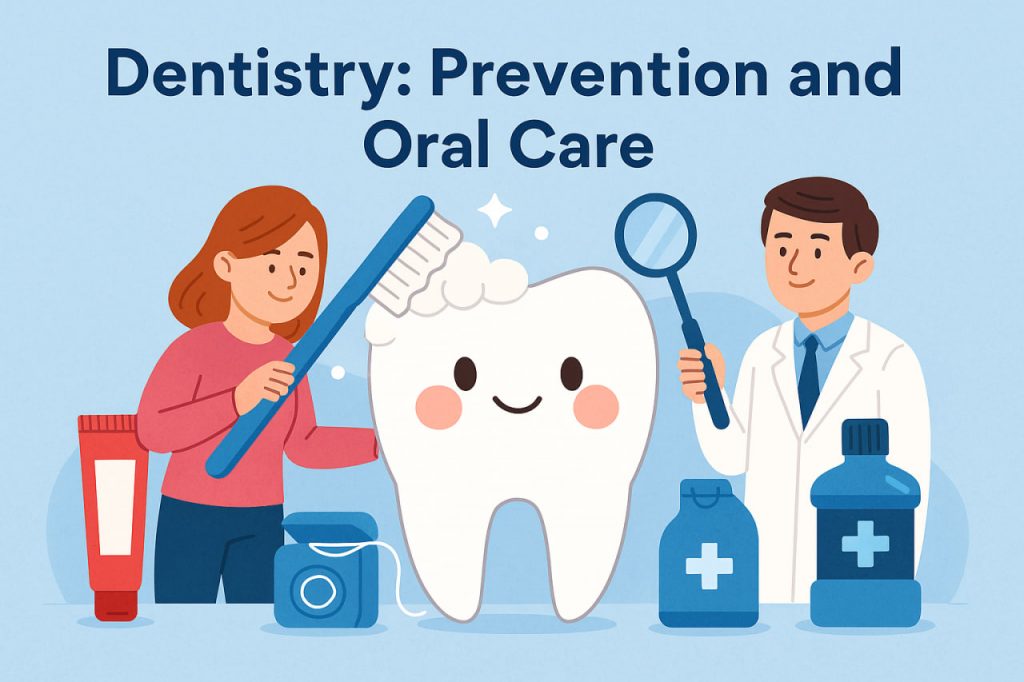 Dentistry: Prevention and Oral Care